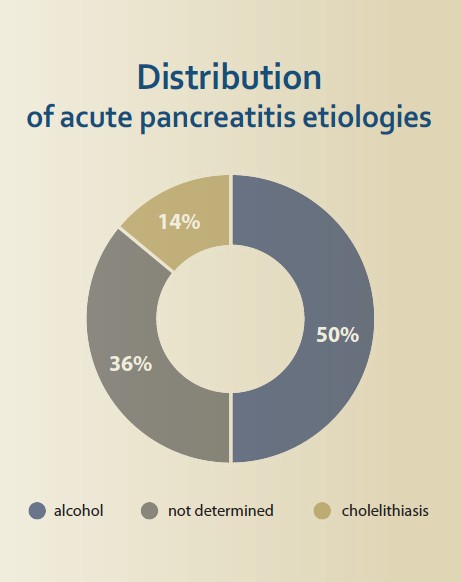 Distribution
of acute pancreatitis etiologies

14%

50%

36%

alcohol not determined cholelithiasis